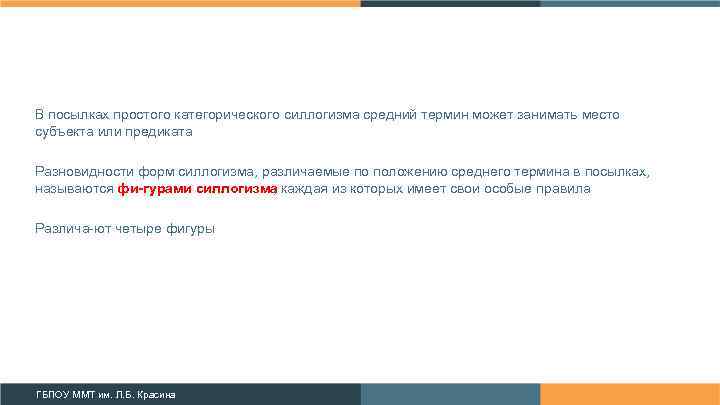 В посылках простого категорического силлогизма средний термин может занимать место субъекта или предиката

Разновидности форм силлогизма, различаемые по положению среднего термина в посылках, называются фи-гурами силлогизма каждая из которых имеет свои особые правила

Различа-ют четыре фигуры

ГБПОУ ММТ им. Л.Б. Красина